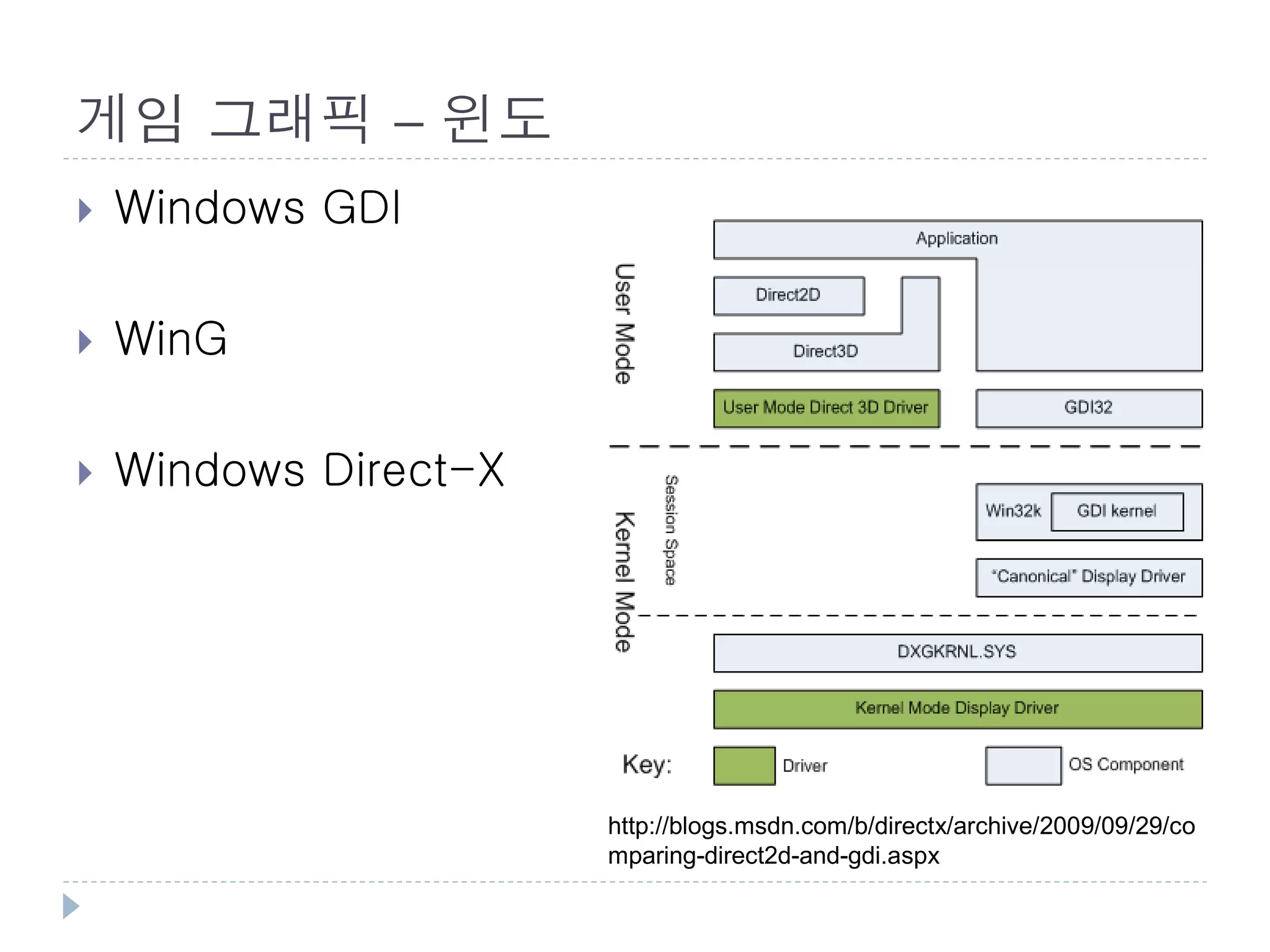 게임 그래픽 – 윈도

Windows GDI

WinG

Windows Direct-X

User Mode

Application

Direct2D

Direct3D

User Mode Direct 3D Driver

GDI32

Kernel Mode

Session Space

Win32k

GDI kernel

"Canonical" Display Driver

DXGKRNL.SYS

Kernel Mode Display Driver

Key:

Driver

OS Component

http://blogs.msdn.com/b/directx/archive/2009/09/29/comparing-direct2d-and-gdi.aspx